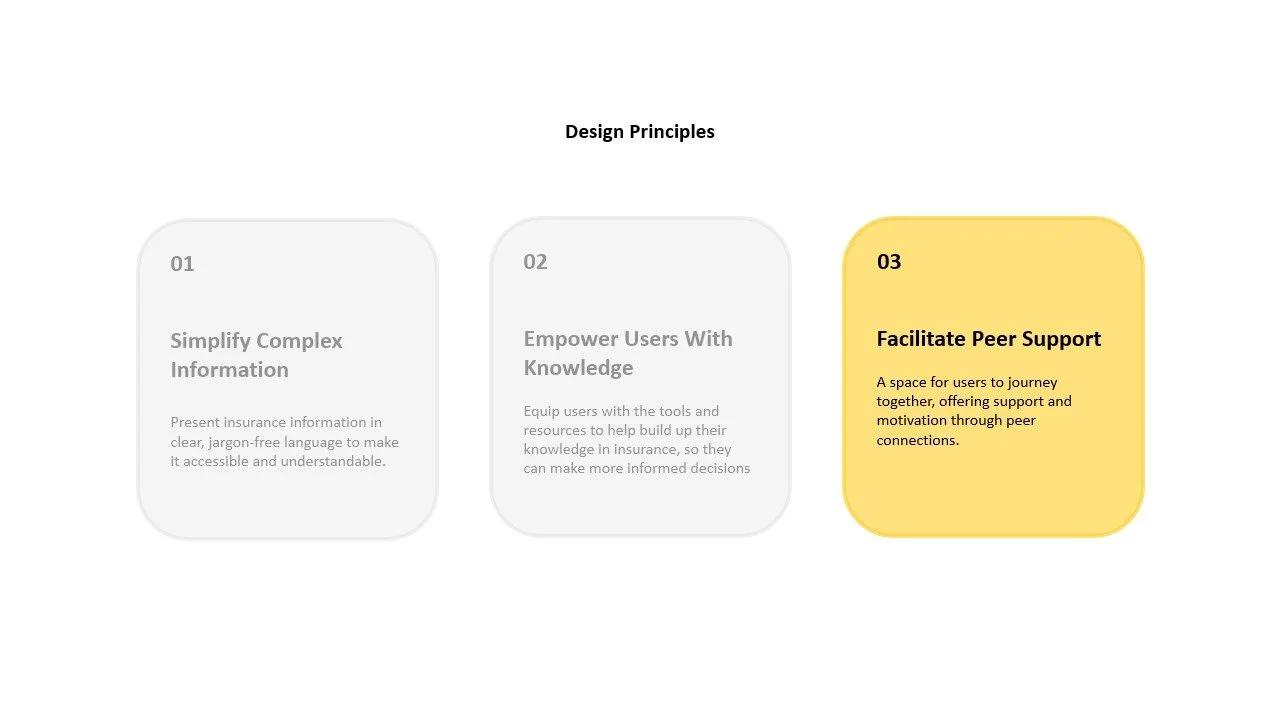 Design Principles

01

Simplify Complex Information

Present insurance information in clear, jargon-free language to make it accessible and understandable.

02

Empower Users With Knowledge

Equip users with the tools and resources to help build up their knowledge in insurance, so they can make more informed decisions

03

Facilitate Peer Support

A space for users to journey together, offering support and motivation through peer connections.